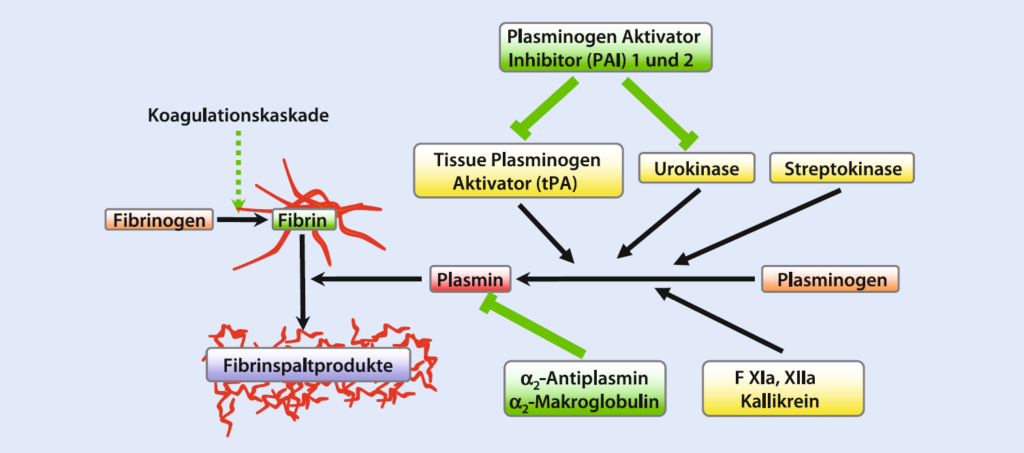 Plasminogen Aktivator Inhibitor (PAI) 1 und 2

Koagulationskaskade

Tissue Plasminogen Aktivator (tPA)

Urokinase

Streptokinase

Fibrinogen

Fibrin

Plasmin

Plasminogen

Fibrinspaltprodukte

$\alpha_2$-Antiplasmin
$\alpha_2$-Makroglobulin

F XIa, XIIa
Kallikrein